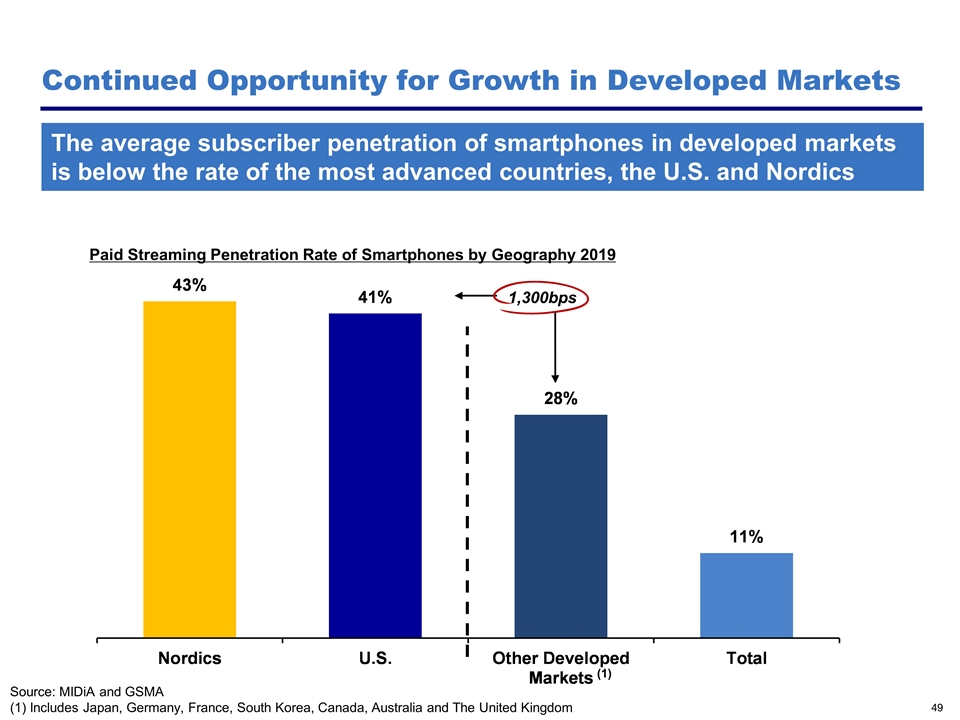 Continued Opportunity for Growth in Developed Markets

The average subscriber penetration of smartphones in developed markets is below the rate of the most advanced countries, the U.S. and Nordics

Paid Streaming Penetration Rate of Smartphones by Geography 2019

43%

41%

1,300bps

28%

11%

Nordics

U.S.

Other Developed Markets $^{(1)}$

Total

Source: MIDiA and GSMA
(1) Includes Japan, Germany, France, South Korea, Canada, Australia and The United Kingdom

49